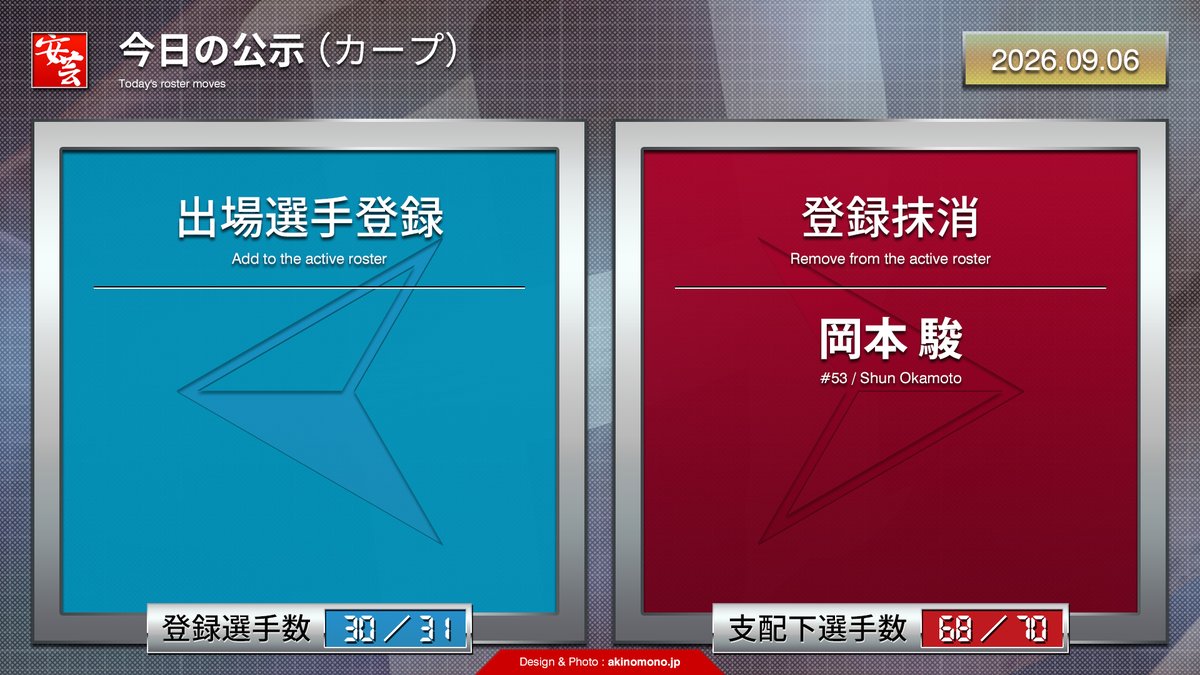 安芸

今日の公示（カープ）
Today's roster moves

2026.09.06

出場選手登録
Add to the active roster

登録選手数 30 ／ 31

登録抹消
Remove from the active roster

岡本 駿
#53 / Shun Okamoto

支配下選手数 68 ／ 70

Design & Photo : akinomono.jp